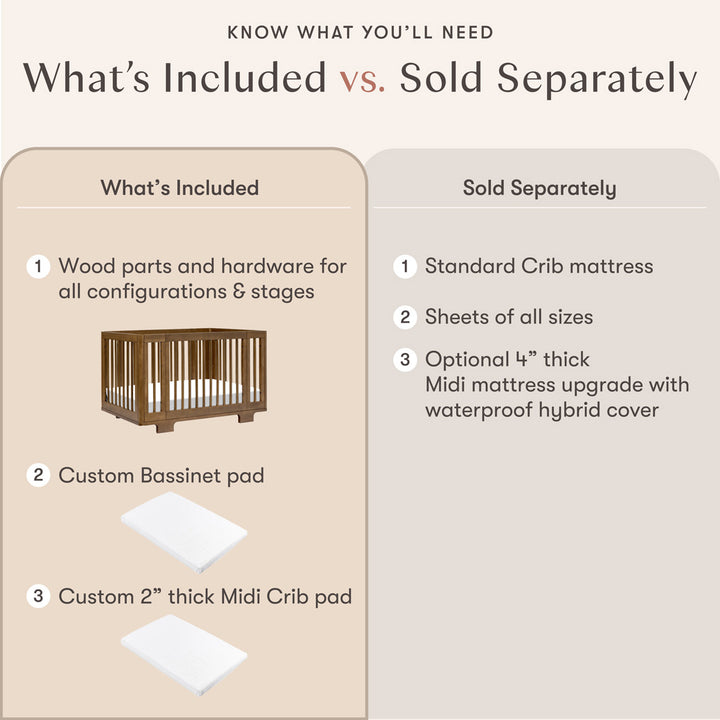 KNOW WHAT YOU'LL NEED

What's Included vs. Sold Separately

What's Included

1 Wood parts and hardware for all configurations & stages

2 Custom Bassinet pad

3 Custom 2" thick Midi Crib pad

Sold Separately

1 Standard Crib mattress

2 Sheets of all sizes

3 Optional 4" thick Midi mattress upgrade with waterproof hybrid cover